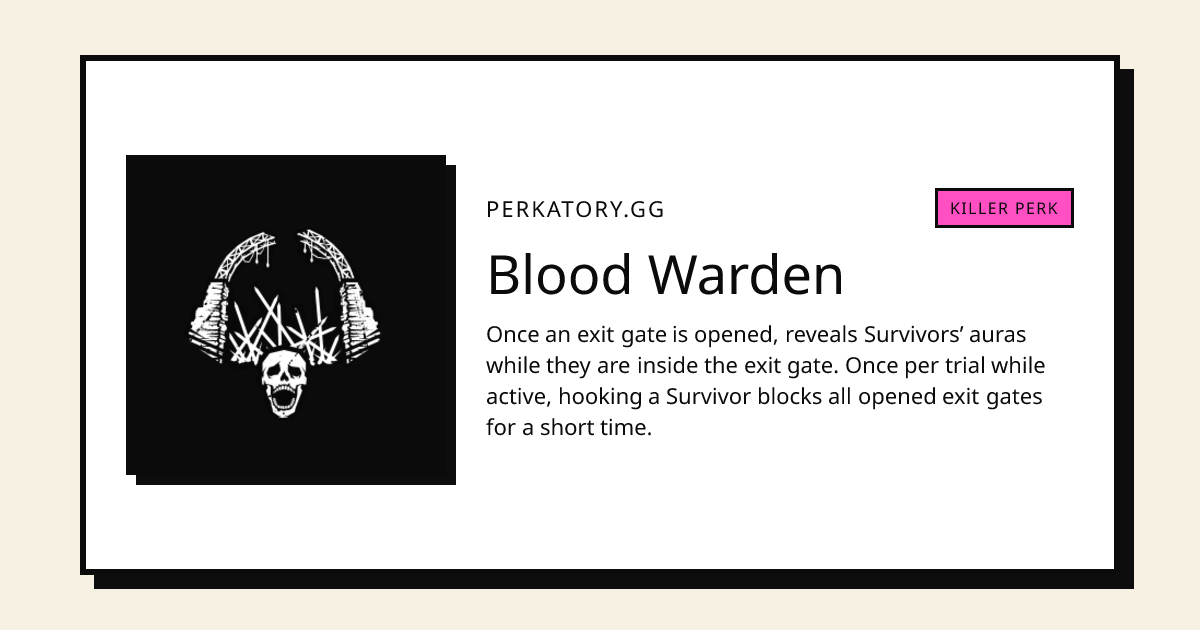 PERKATORY.GG

KILLER PERK

Blood Warden

Once an exit gate is opened, reveals Survivors’ auras while they are inside the exit gate. Once per trial while active, hooking a Survivor blocks all opened exit gates for a short time.